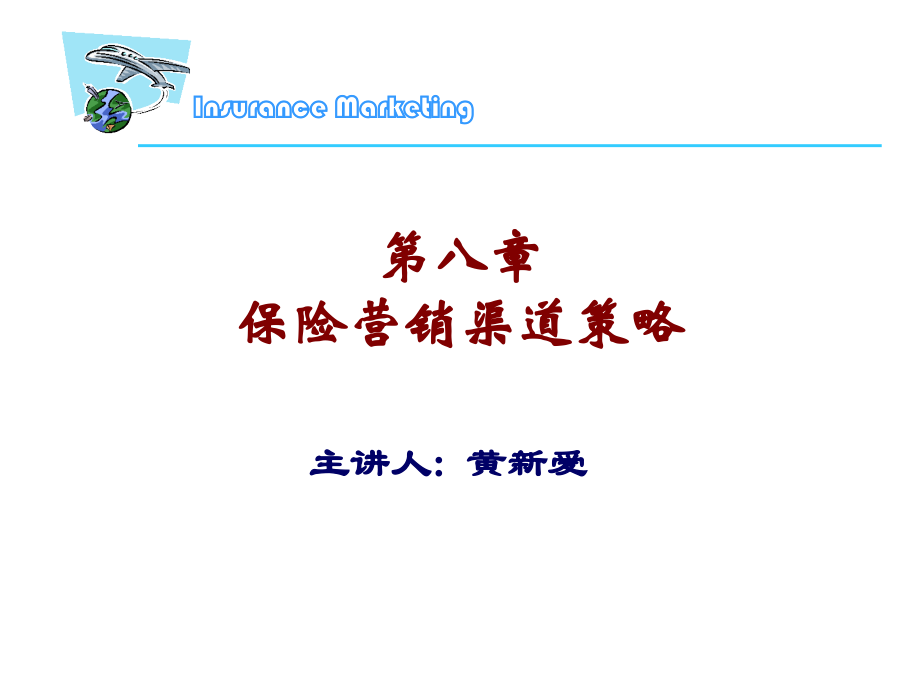 Insurance Marketing

第八章
保险营销渠道策略

主讲人：黄新爱